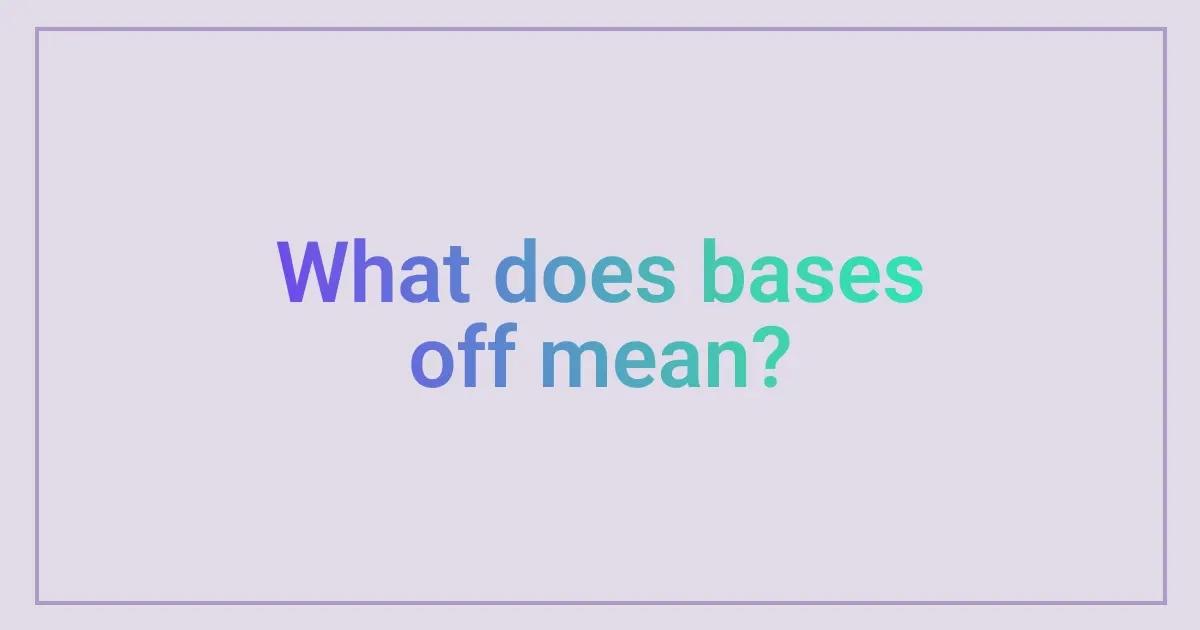 What does bases off mean?